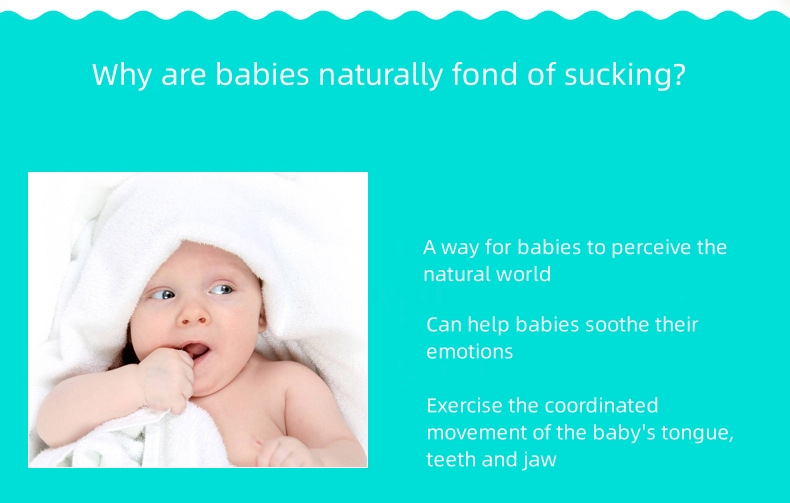 Why are babies naturally fond of sucking?

A way for babies to perceive the natural world

Can help babies soothe their emotions

Exercise the coordinated movement of the baby's tongue, teeth and jaw